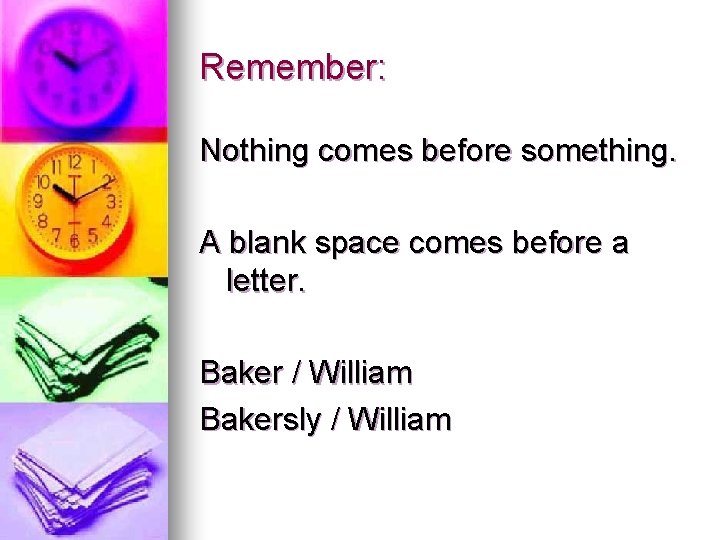 Remember:

Nothing comes before something.

A blank space comes before a letter.

Baker / William

Bakersly / William